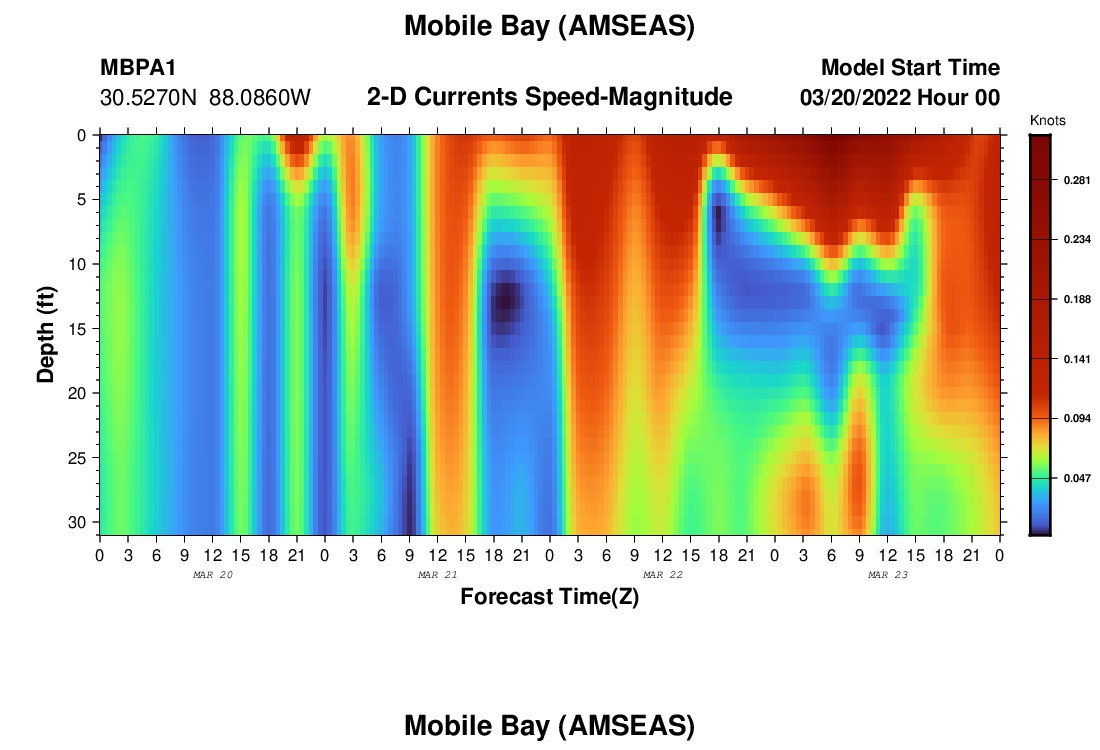 Mobile Bay (AMSEAS)

MBPA1
30.5270N 88.0860W

2-D Currents Speed-Magnitude

Model Start Time
03/20/2022 Hour 00

Knots
0.281
0.234
0.188
0.141
0.094
0.047

Depth (ft)
0
5
10
15
20
25
30

0 3 6 9 12 15 18 21 0 3 6 9 12 15 18 21 0 3 6 9 12 15 18 21 0 3 6 9 12 15 18 21 0
MAR 20
MAR 21
MAR 22
MAR 23

Forecast Time(Z)

Mobile Bay (AMSEAS)